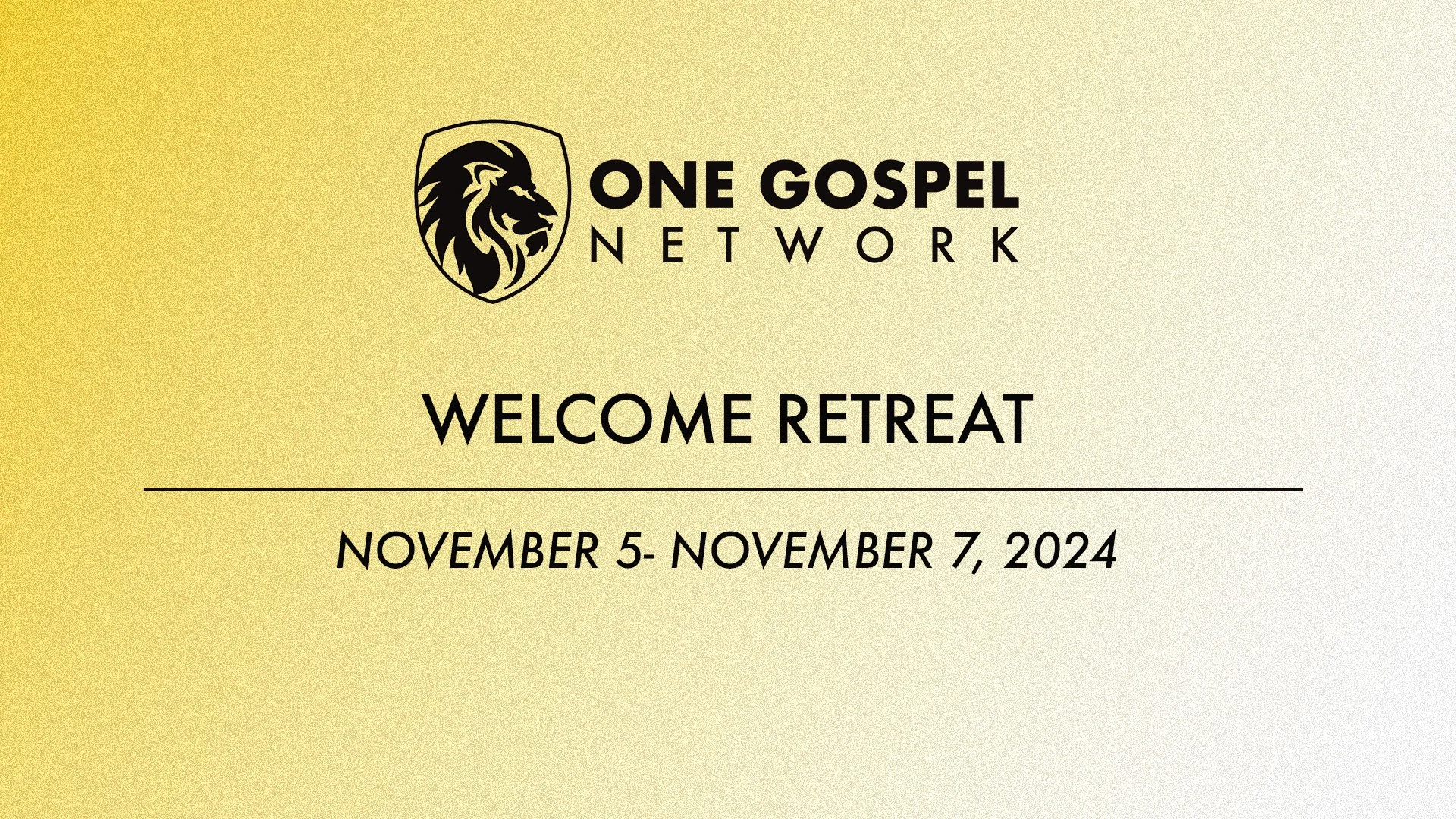 ONE GOSPEL
NETWORK

WELCOME RETREAT

NOVEMBER 5- NOVEMBER 7, 2024